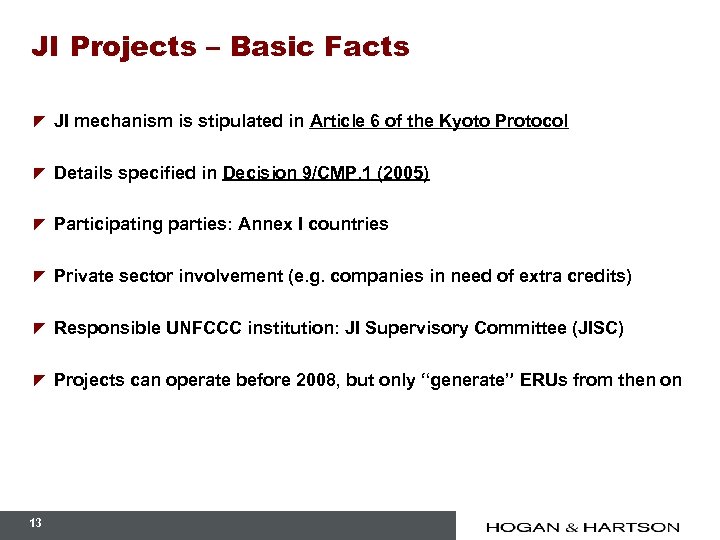 JI Projects – Basic Facts

JI mechanism is stipulated in Article 6 of the Kyoto Protocol

Details specified in Decision 9/CMP.1 (2005)

Participating parties: Annex I countries

Private sector involvement (e.g. companies in need of extra credits)

Responsible UNFCCC institution: JI Supervisory Committee (JISC)

Projects can operate before 2008, but only "generate" ERUs from then on

13

HOGAN & HARTSON